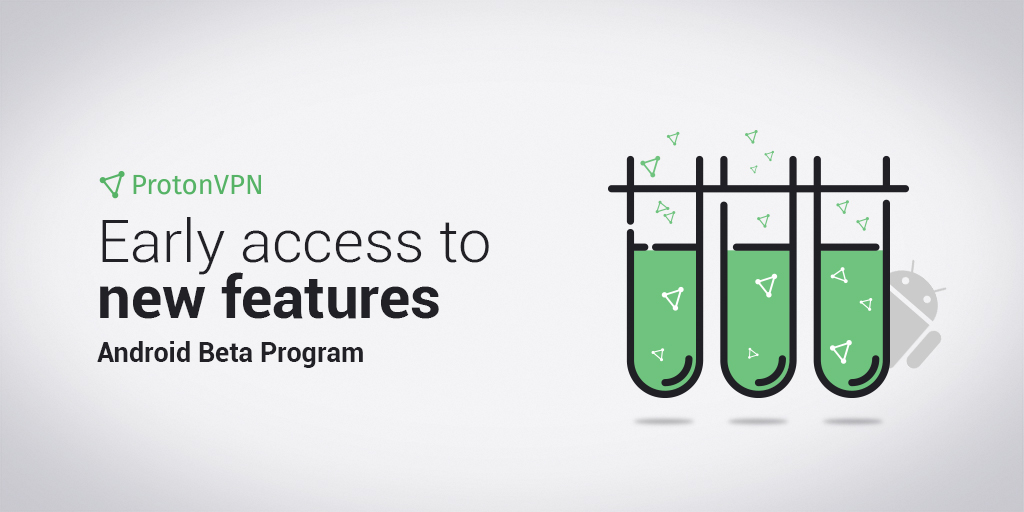 ProtonVPN

Early access to
new features

Android Beta Program